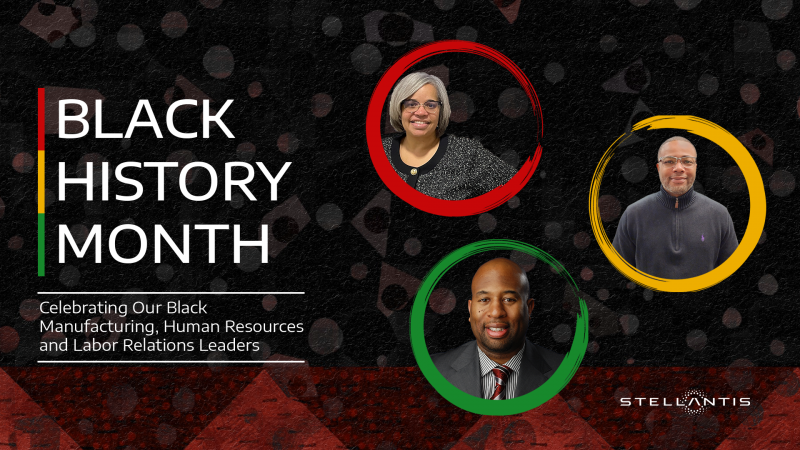 BLACK HISTORY MONTH

Celebrating Our Black Manufacturing, Human Resources and Labor Relations Leaders

STELLANTIS